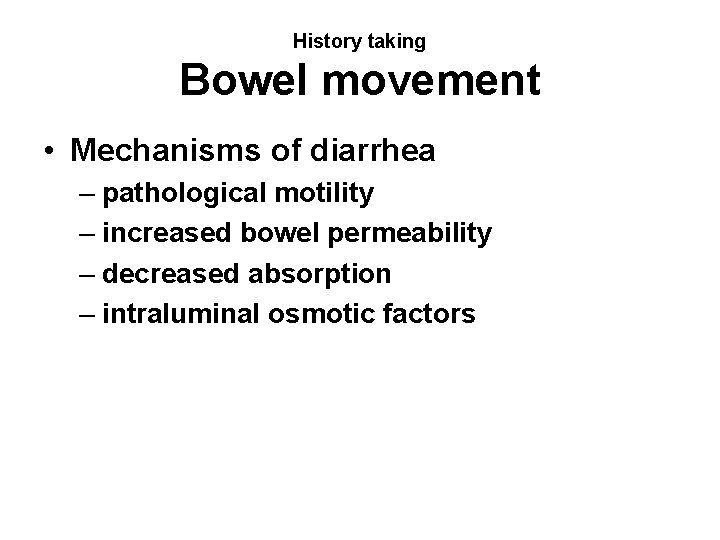 History taking
Bowel movement

• Mechanisms of diarrhea
– pathological motility
– increased bowel permeability
– decreased absorption
– intraluminal osmotic factors